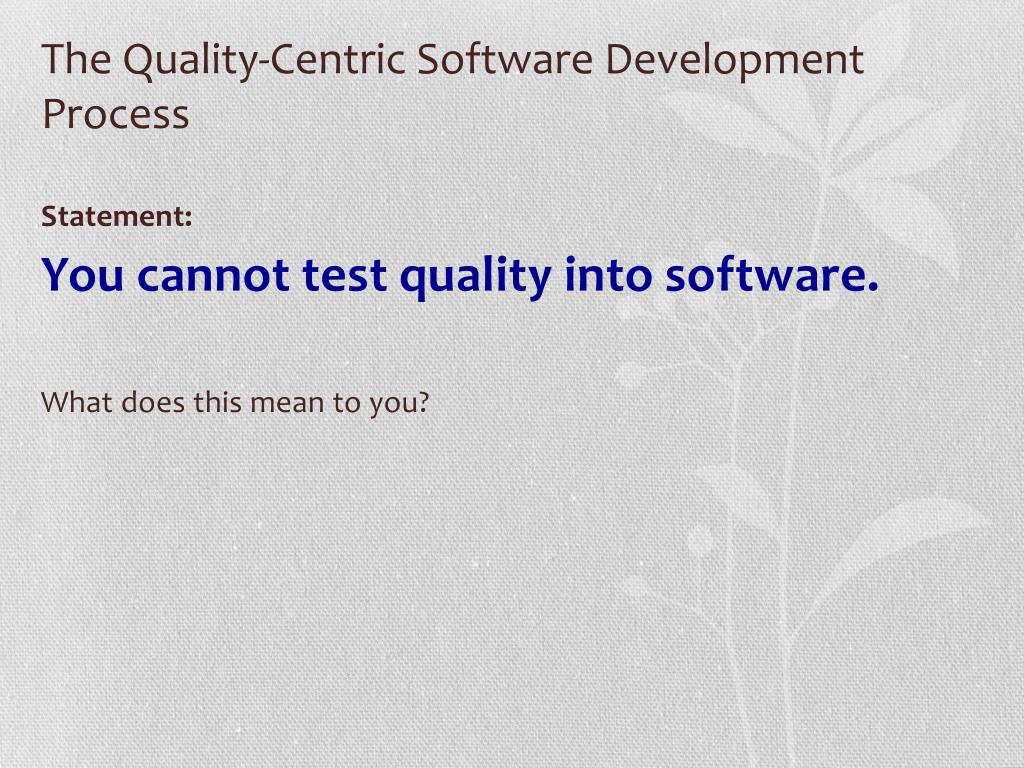 The Quality-Centric Software Development Process

Statement:

You cannot test quality into software.

What does this mean to you?